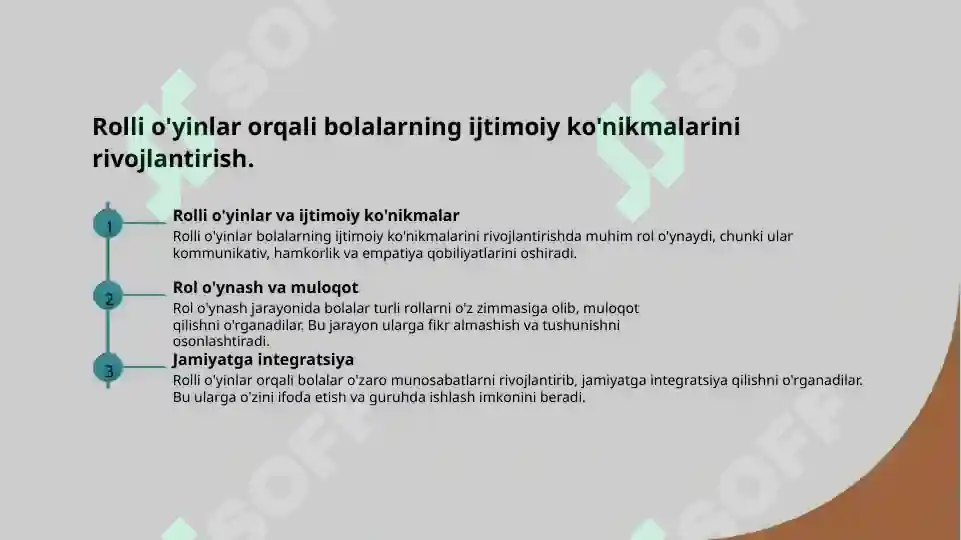 Rolli o'yinlar orqali bolalarning ijtimoiy ko'nikmalarini rivojlantirish.

1

Rolli o'yinlar va ijtimoiy ko'nikmalar

Rolli o'yinlar bolalarning ijtimoiy ko'nikmalarini rivojlantirishda muhim rol o'ynaydi, chunki ular kommunikativ, hamkorlik va empatiya qobiliyatlarini oshiradi.

2

Rol o'ynash va muloqot

Rol o'ynash jarayonida bolalar turli rollarni o'z zimmasiga olib, muloqot qilishni o'rganadilar. Bu jarayon ularga fikr almashish va tushunishni osonlashtiradi.

3

Jamiyatga integratsiya

Rolli o'yinlar orqali bolalar o'zaro munosabatlarni rivojlantirib, jamiyatga integratsiya qilishni o'rganadilar. Bu ularga o'zini ifoda etish va guruhda ishlash imkonini beradi.

SOFF